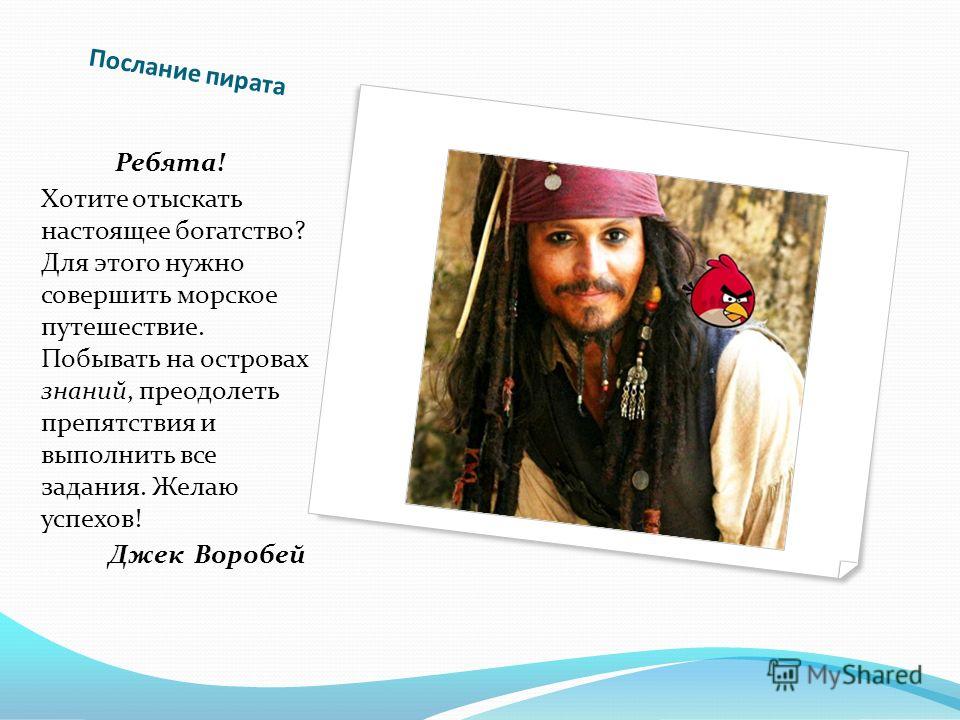 Послание пирата

Ребята!

Хотите отыскать настоящее богатство? Для этого нужно совершить морское путешествие. Побывать на островах знаний, преодолеть препятствия и выполнить все задания. Желаю успехов!

Джек Воробей

MyShared